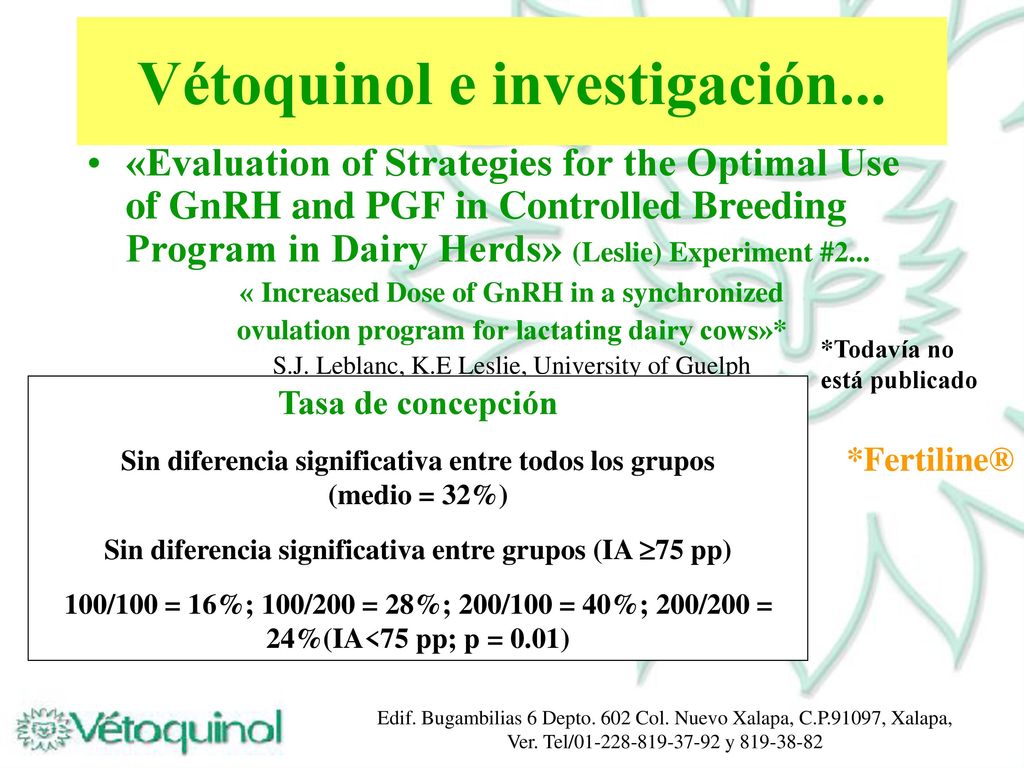 Vétoquinol e investigación...

• «Evaluation of Strategies for the Optimal Use of GnRH and PGF in Controlled Breeding Program in Dairy Herds» (Leslie) Experiment #2...

« Increased Dose of GnRH in a synchronized ovulation program for lactating dairy cows»*

S.J. Leblanc, K.E Leslie, University of Guelph

*Todavía no está publicado

Tasa de concepción

Sin diferencia significativa entre todos los grupos (medio = 32%)

Sin diferencia significativa entre grupos (IA $\geq$75 pp)

100/100 = 16%; 100/200 = 28%; 200/100 = 40%; 200/200 = 24%(IA<75 pp; p = 0.01)

*Fertiline®

Vétoquinol

Edif. Bugambilias 6 Depto. 602 Col. Nuevo Xalapa, C.P.91097, Xalapa, Ver. Tel/01-228-819-37-92 y 819-38-82